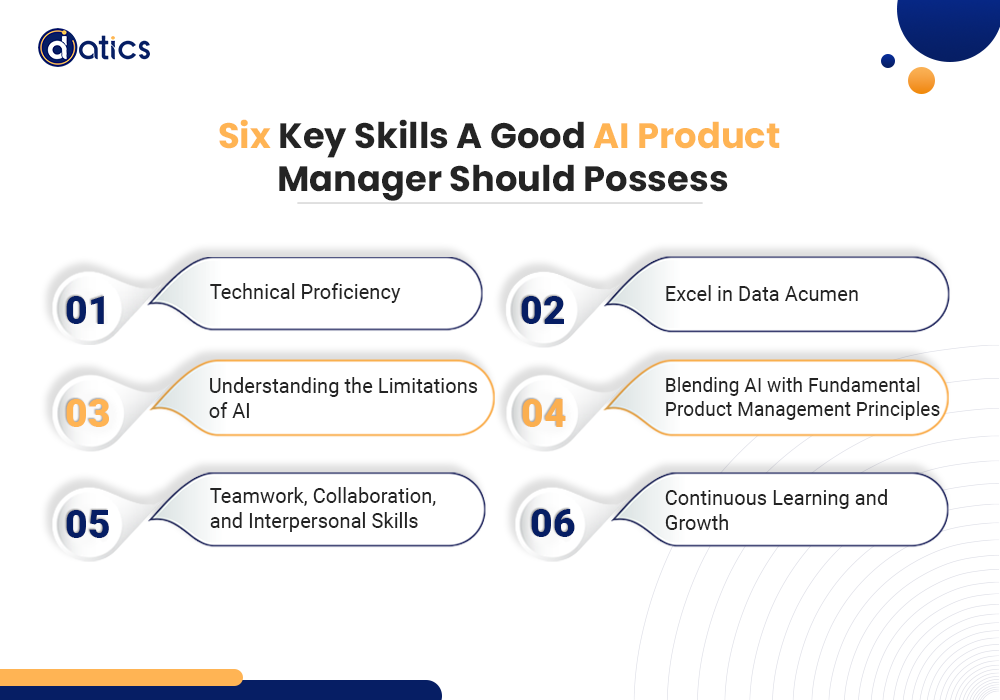 datics

Six Key Skills A Good AI Product Manager Should Possess

01 Technical Proficiency

02 Excel in Data Acumen

03 Understanding the Limitations of AI

04 Blending AI with Fundamental Product Management Principles

05 Teamwork, Collaboration, and Interpersonal Skills

06 Continuous Learning and Growth